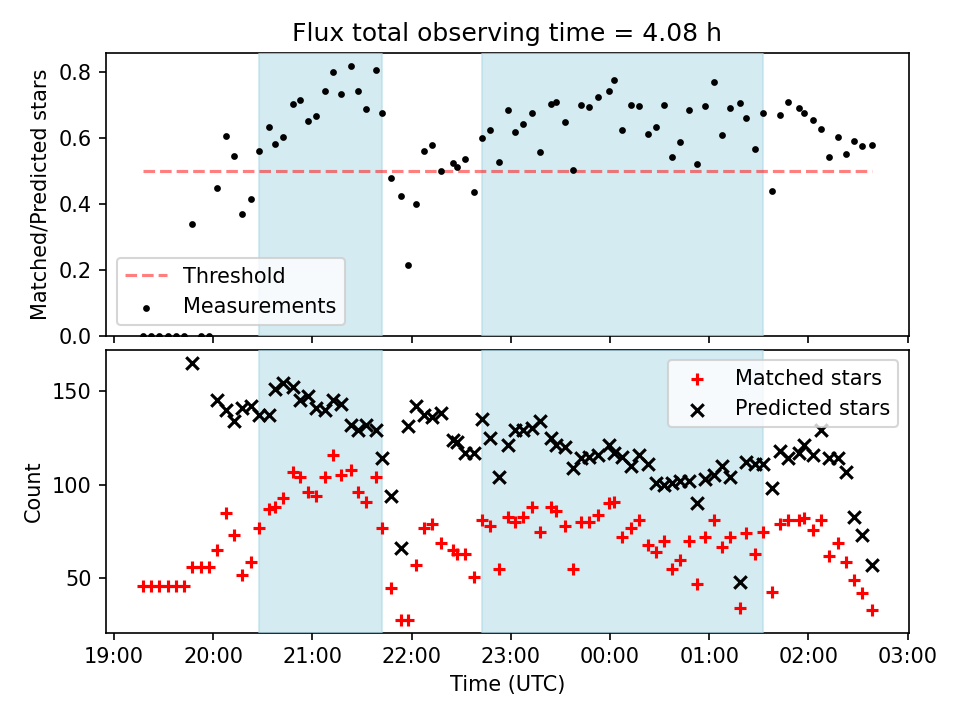 Flux total observing time = 4.08 h

Matched/Predicted stars

0.8
0.6
0.4
0.2
0.0

Threshold
Measurements

Count

150
100
50

Matched stars
Predicted stars

19:00 20:00 21:00 22:00 23:00 00:00 01:00 02:00 03:00

Time (UTC)